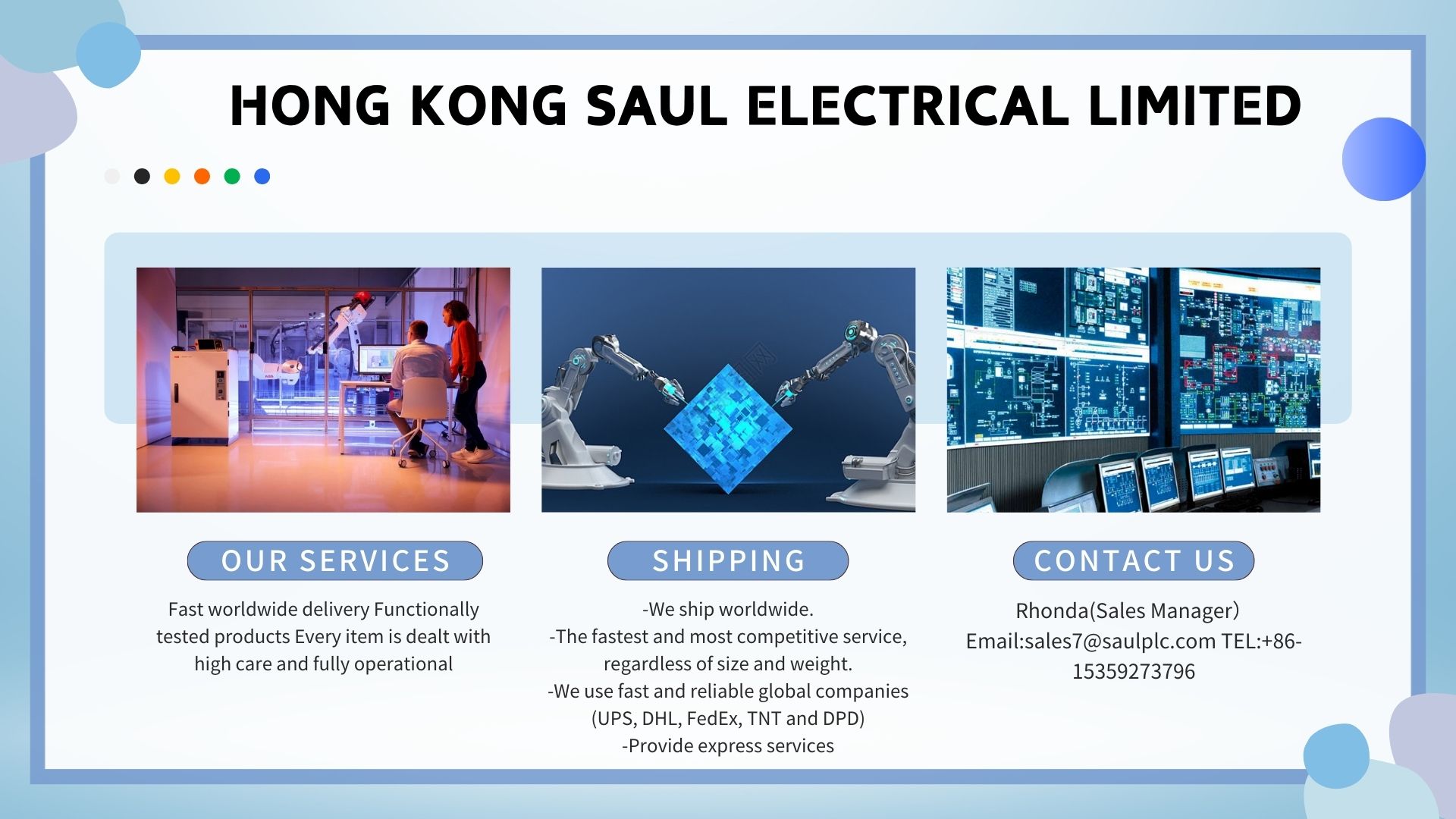 HONG KONG SAUL ELECTRICAL LIMITED

OUR SERVICES

Fast worldwide delivery Functionally tested products Every item is dealt with high care and fully operational

SHIPPING

-We ship worldwide.
-The fastest and most competitive service, regardless of size and weight.
-We use fast and reliable global companies (UPS, DHL, FedEx, TNT and DPD)
-Provide express services

CONTACT US

Rhonda(Sales Manager)
Email:sales7@saulplc.com TEL:+86-15359273796